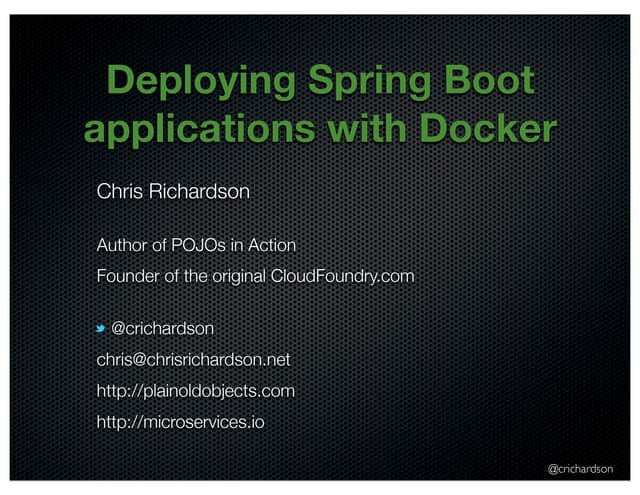 Deploying Spring Boot applications with Docker

Chris Richardson

Author of POJOs in Action

Founder of the original CloudFoundry.com

@crichardson

chris@chrisrichardson.net

http://plainoldobjects.com

http://microservices.io

@crichardson